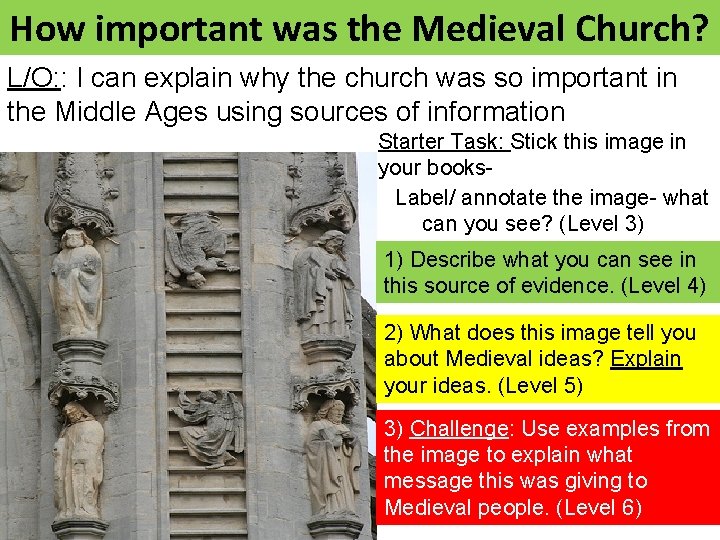 How important was the Medieval Church?

L/O:: I can explain why the church was so important in the Middle Ages using sources of information

Starter Task: Stick this image in your books-

Label/ annotate the image- what can you see? (Level 3)

1) Describe what you can see in this source of evidence. (Level 4)

2) What does this image tell you about Medieval ideas? Explain your ideas. (Level 5)

3) Challenge: Use examples from the image to explain what message this was giving to Medieval people. (Level 6)